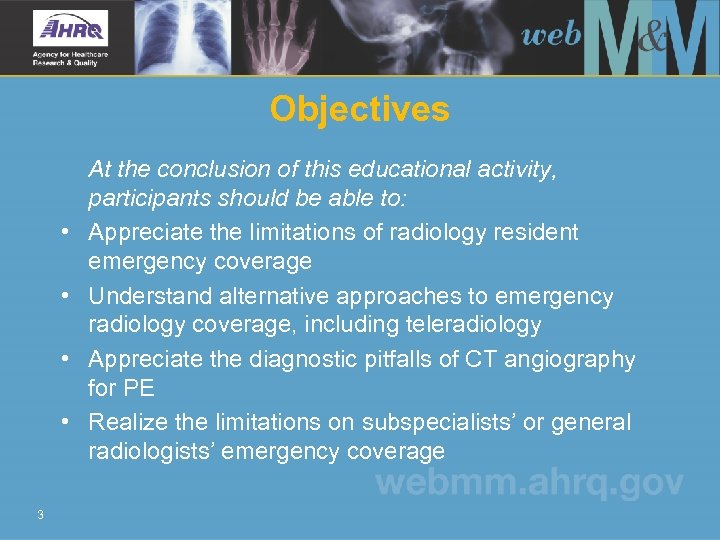 AHRQ
Agency for Healthcare Research & Quality

web M&M

Objectives

At the conclusion of this educational activity, participants should be able to:

• Appreciate the limitations of radiology resident emergency coverage
• Understand alternative approaches to emergency radiology coverage, including teleradiology
• Appreciate the diagnostic pitfalls of CT angiography for PE
• Realize the limitations on subspecialists' or general radiologists' emergency coverage

webmm.ahrq.gov

3